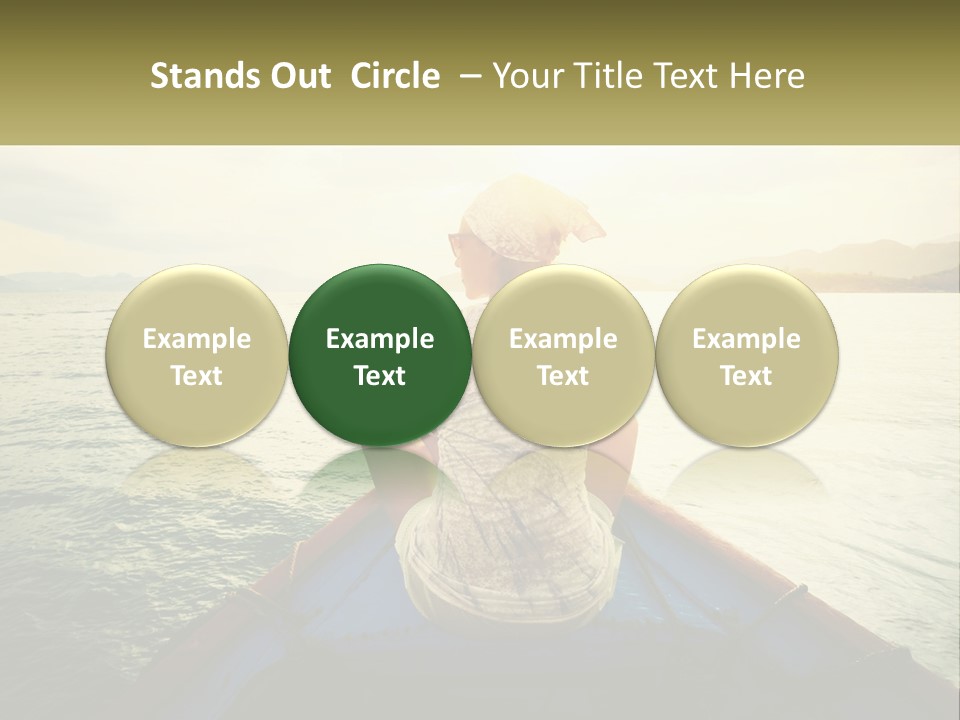 Stands Out Circle – Your Title Text Here

Example Text

Example Text

Example Text

Example Text